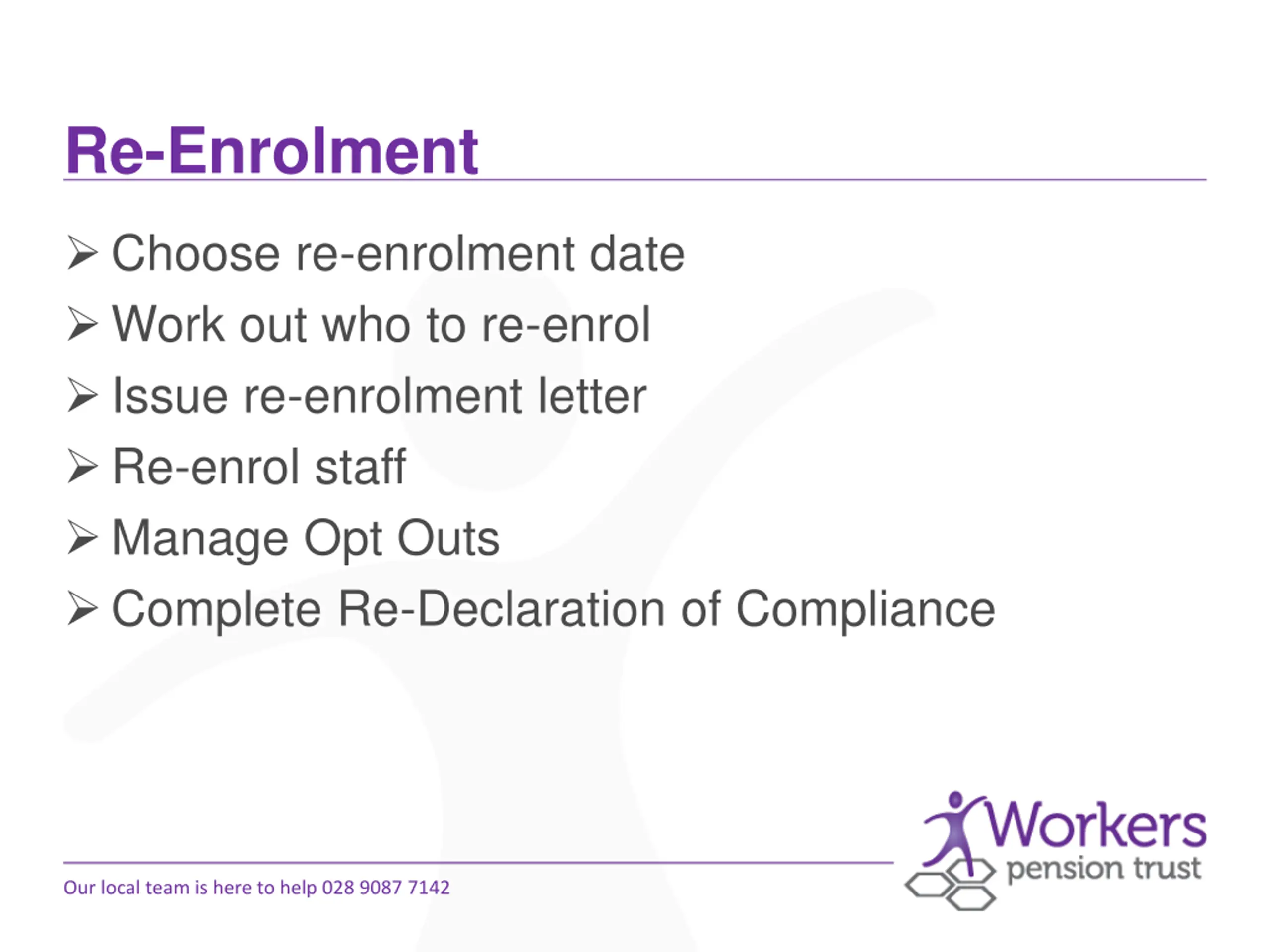 Re-Enrolment

➢ Choose re-enrolment date
➢ Work out who to re-enrol
➢ Issue re-enrolment letter
➢ Re-enrol staff
➢ Manage Opt Outs
➢ Complete Re-Declaration of Compliance

Our local team is here to help 028 9087 7142

Workers pension trust